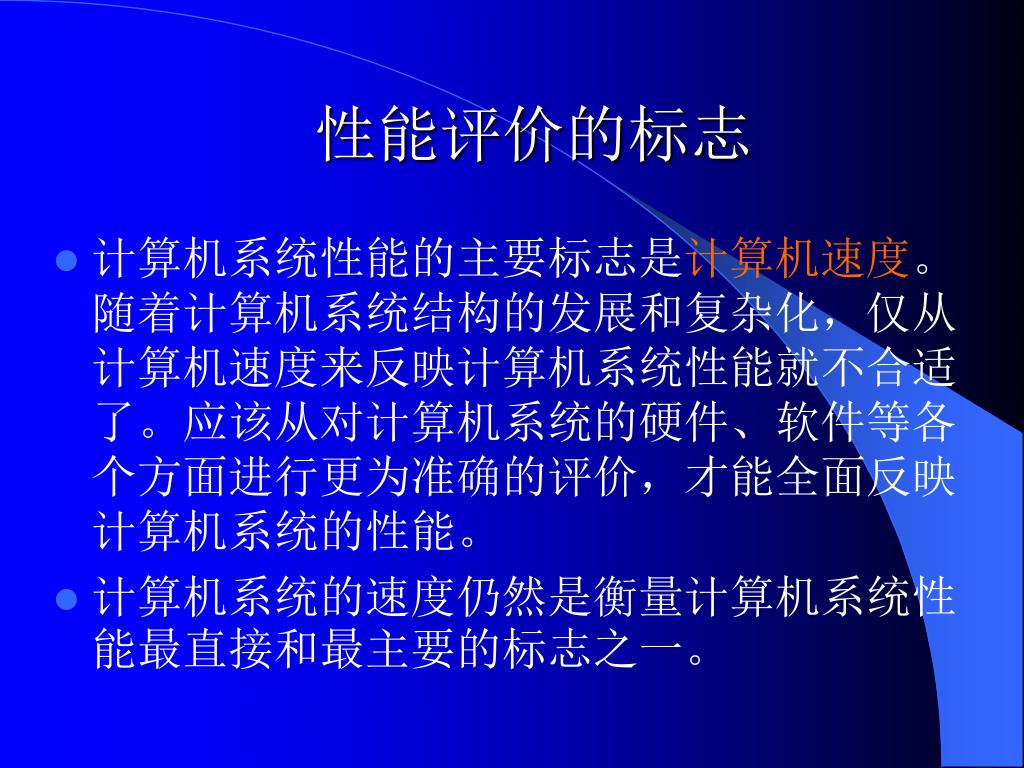 性能评价的标志

计算机系统性能的主要标志是计算机速度。随着计算机系统结构的发展和复杂化，仅从计算机速度来反映计算机系统性能就不合适了。应该从对计算机系统的硬件、软件等各个方面进行更为准确的评价，才能全面反映计算机系统的性能。

计算机系统的速度仍然是衡量计算机系统性能最直接和最主要的标志之一。